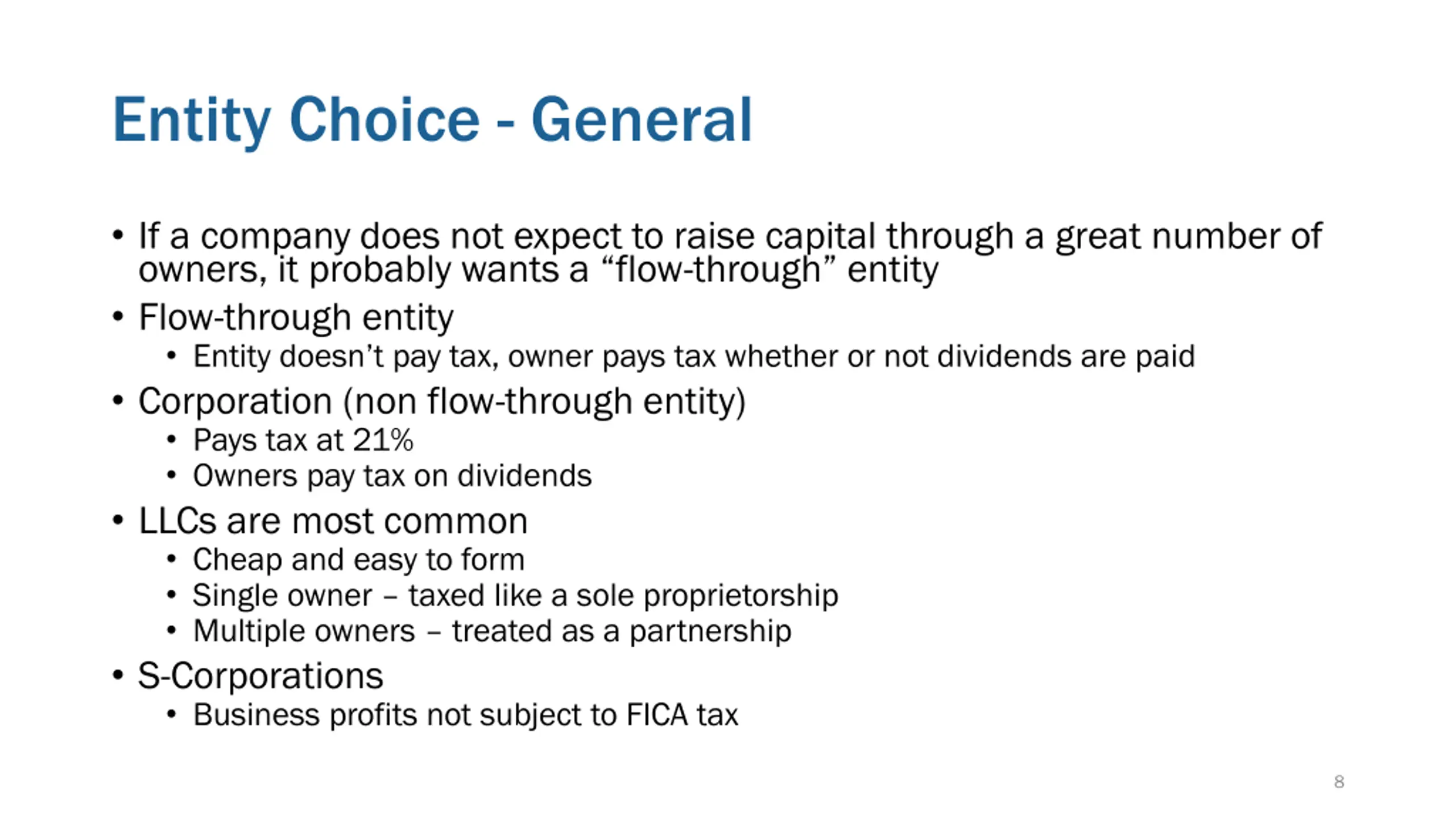 Entity Choice - General

• If a company does not expect to raise capital through a great number of owners, it probably wants a “flow-through” entity
• Flow-through entity
  • Entity doesn’t pay tax, owner pays tax whether or not dividends are paid
• Corporation (non flow-through entity)
  • Pays tax at 21%
  • Owners pay tax on dividends
• LLCs are most common
  • Cheap and easy to form
  • Single owner – taxed like a sole proprietorship
  • Multiple owners – treated as a partnership
• S-Corporations
  • Business profits not subject to FICA tax

8